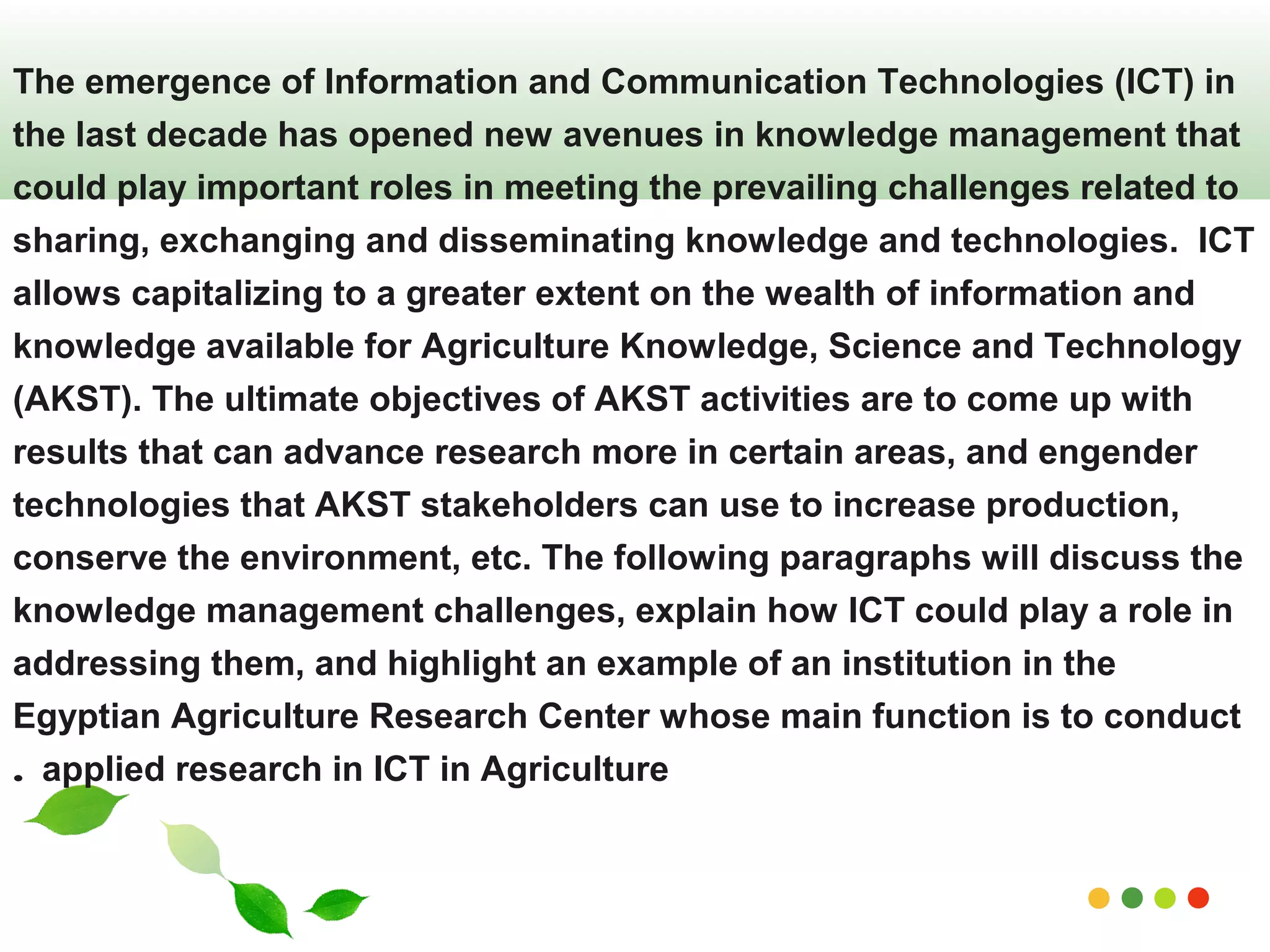 The emergence of Information and Communication Technologies (ICT) in the last decade has opened new avenues in knowledge management that could play important roles in meeting the prevailing challenges related to sharing, exchanging and disseminating knowledge and technologies.  ICT allows capitalizing to a greater extent on the wealth of information and knowledge available for Agriculture Knowledge, Science and Technology (AKST). The ultimate objectives of AKST activities are to come up with results that can advance research more in certain areas, and engender technologies that AKST stakeholders can use to increase production, conserve the environment, etc. The following paragraphs will discuss the knowledge management challenges, explain how ICT could play a role in addressing them, and highlight an example of an institution in the Egyptian Agriculture Research Center whose main function is to conduct . applied research in ICT in Agriculture